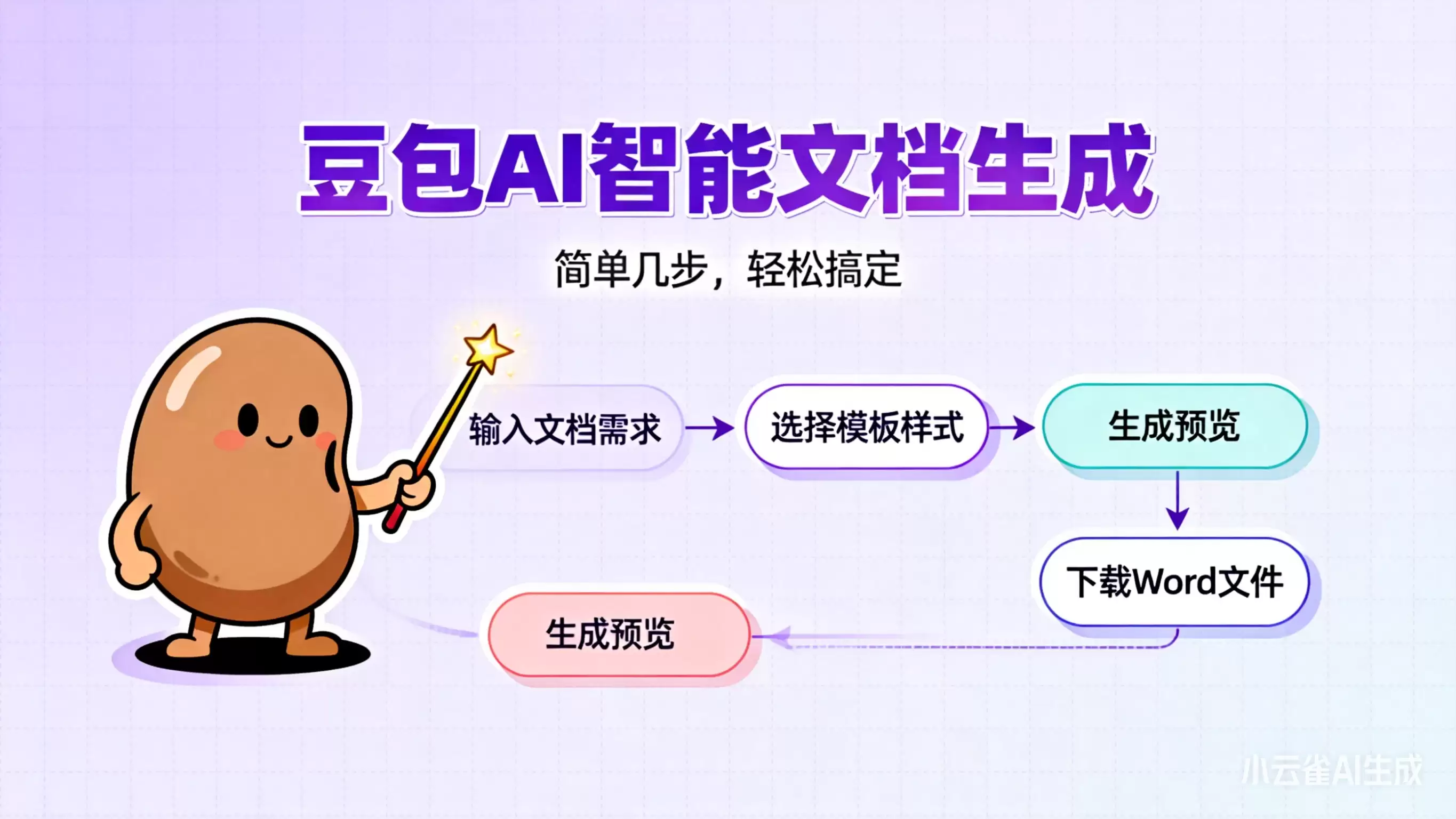 豆包AI智能文档生成

简单几步，轻松搞定

输入文档需求

选择模板样式

生成预览

下载Word文件

生成预览

小云雀AI生成